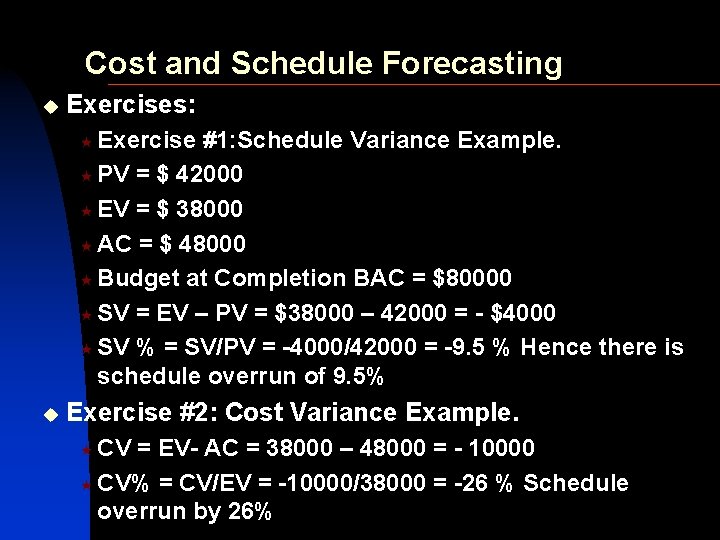 Cost and Schedule Forecasting

Exercises:

Exercise #1:Schedule Variance Example.

PV = \$ 42000

EV = \$ 38000

AC = \$ 48000

Budget at Completion BAC = \$80000

SV = EV – PV = \$38000 – 42000 = - \$4000

SV % = SV/PV = -4000/42000 = -9.5 % Hence there is schedule overrun of 9.5%

Exercise #2: Cost Variance Example.

CV = EV- AC = 38000 – 48000 = - 10000

CV% = CV/EV = -10000/38000 = -26 % Schedule overrun by 26%